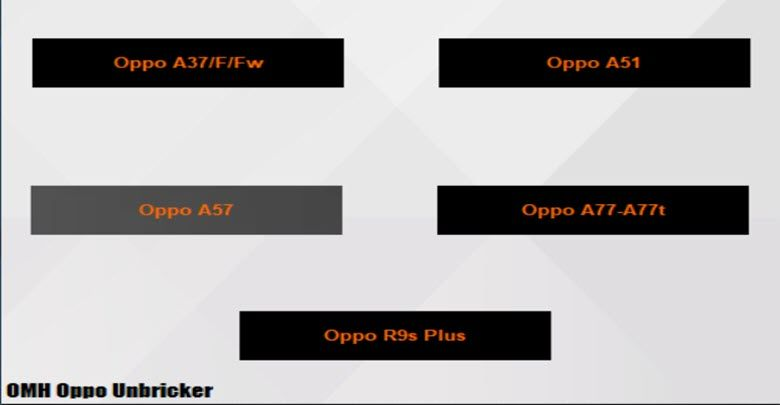 Oppo A37/F/Fw

Oppo A51

Oppo A57

Oppo A77-A77t

Oppo R9s Plus

OMH Oppo Unbricker